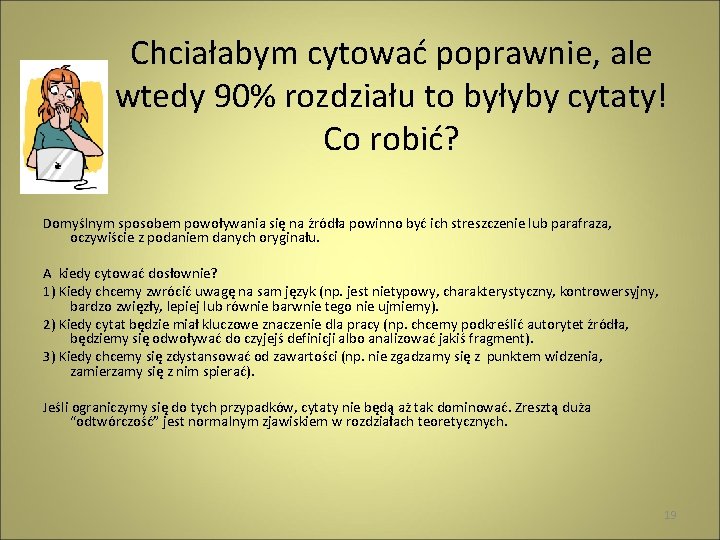 Chciałabym cytować poprawnie, ale wtedy 90% rozdziału to byłyby cytaty! Co robić?

Domyślnym sposobem powoływania się na źródła powinno być ich streszczenie lub parafraza, oczywiście z podaniem danych oryginału.

A kiedy cytować dosłownie?

1) Kiedy chcemy zwrócić uwagę na sam język (np. jest nietypowy, charakterystyczny, kontrowersyjny, bardzo zwięzły, lepiej lub równie barwnie tego nie ujmiemy).

2) Kiedy cytat będzie miał kluczowe znaczenie dla pracy (np. chcemy podkreślić autorytet źródła, będziemy się odwoływać do czyjejś definicji albo analizować jakiś fragment).

3) Kiedy chcemy się zdystansować od zawartości (np. nie zgadzamy się z punktem widzenia, zamierzamy się z nim spierać).

Jeśli ograniczymy się do tych przypadków, cytaty nie będą aż tak dominować. Zresztą duża "odtwórczość" jest normalnym zjawiskiem w rozdziałach teoretycznych.

19